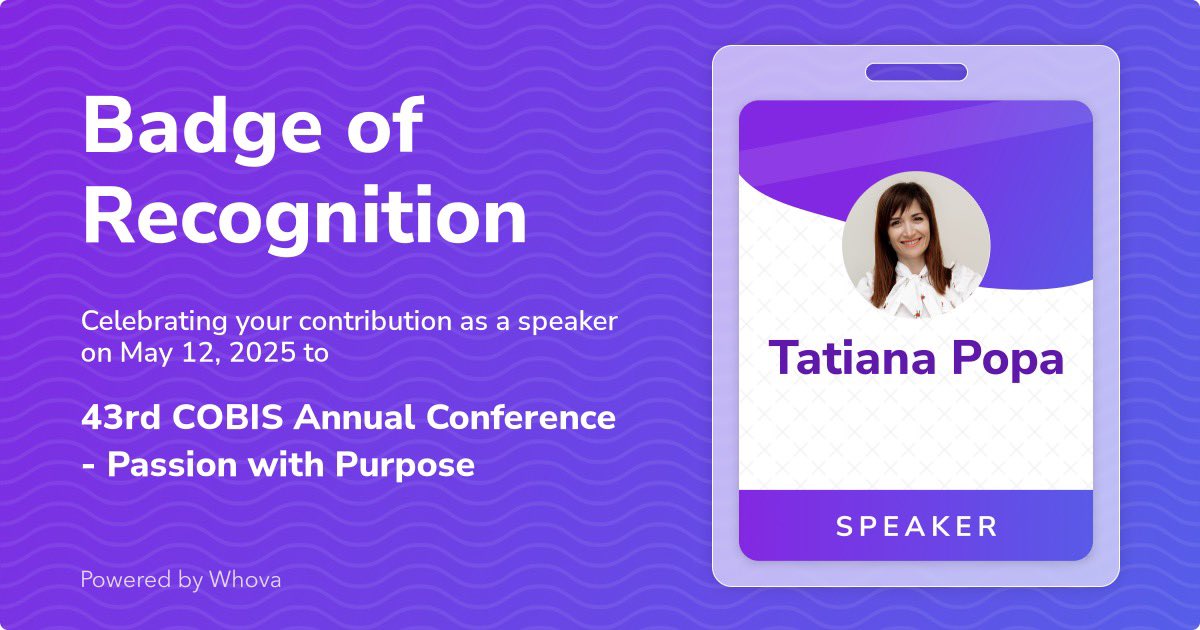 Badge of Recognition

Celebrating your contribution as a speaker on May 12, 2025 to

43rd COBIS Annual Conference - Passion with Purpose

Powered by Whova

Tatiana Popa

SPEAKER